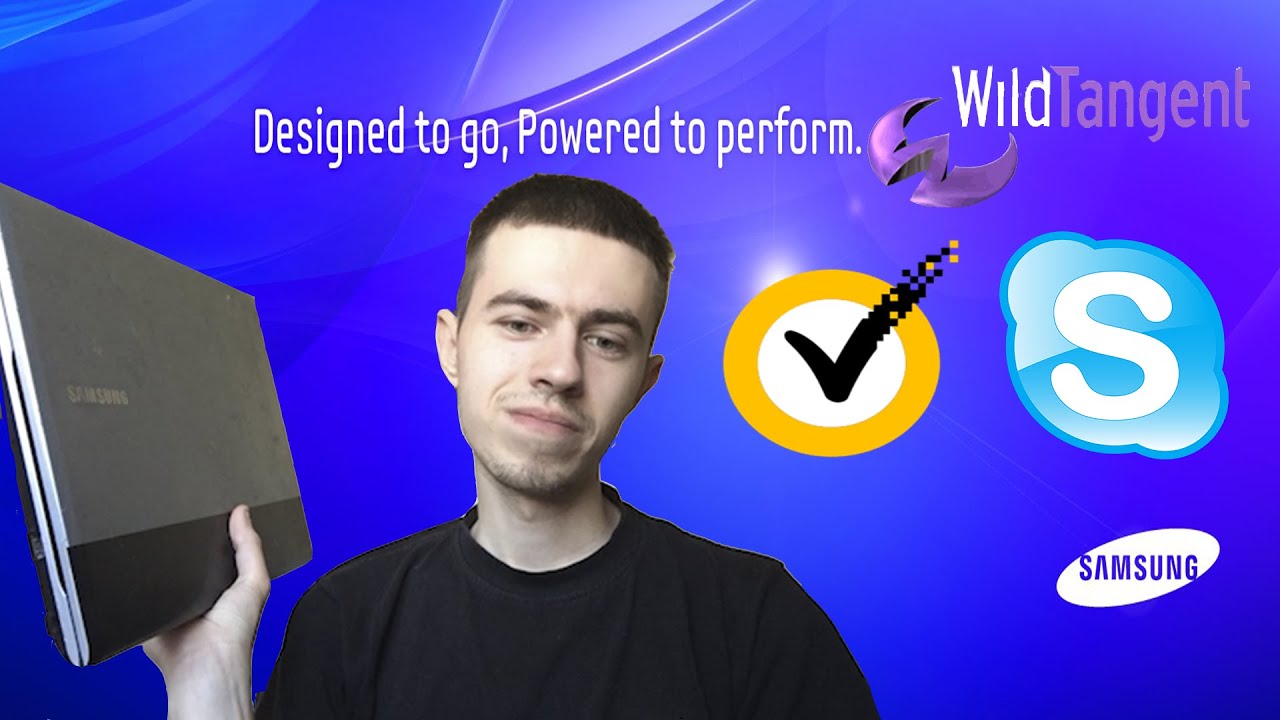 Designed to go, Powered to perform.

WildTangent

SAMSUNG

S

SAMSUNG